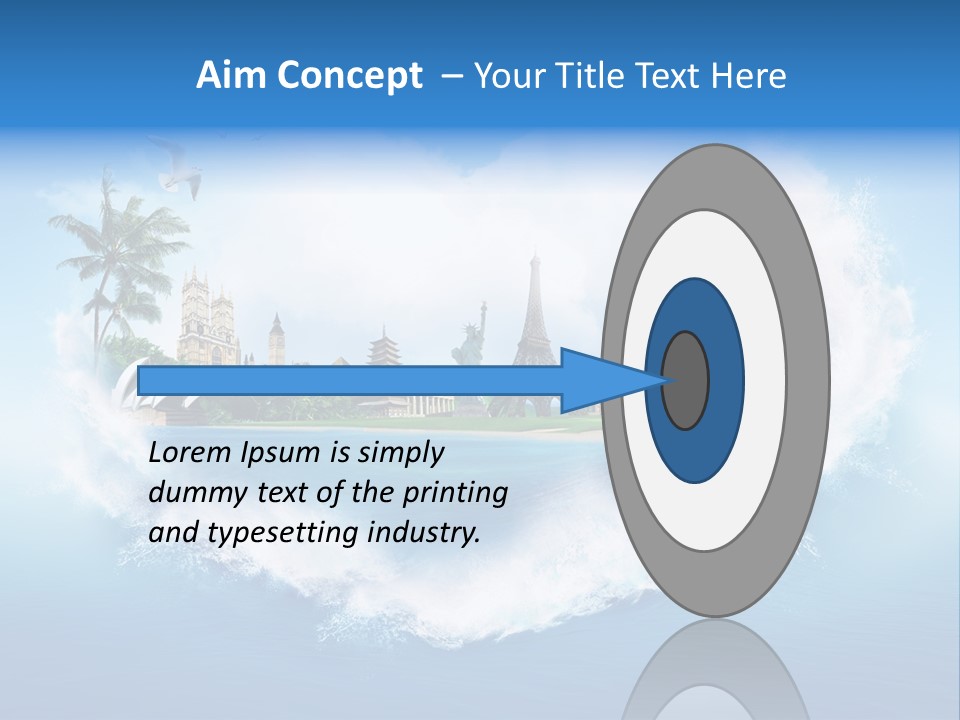 Aim Concept – Your Title Text Here

Lorem Ipsum is simply dummy text of the printing and typesetting industry.